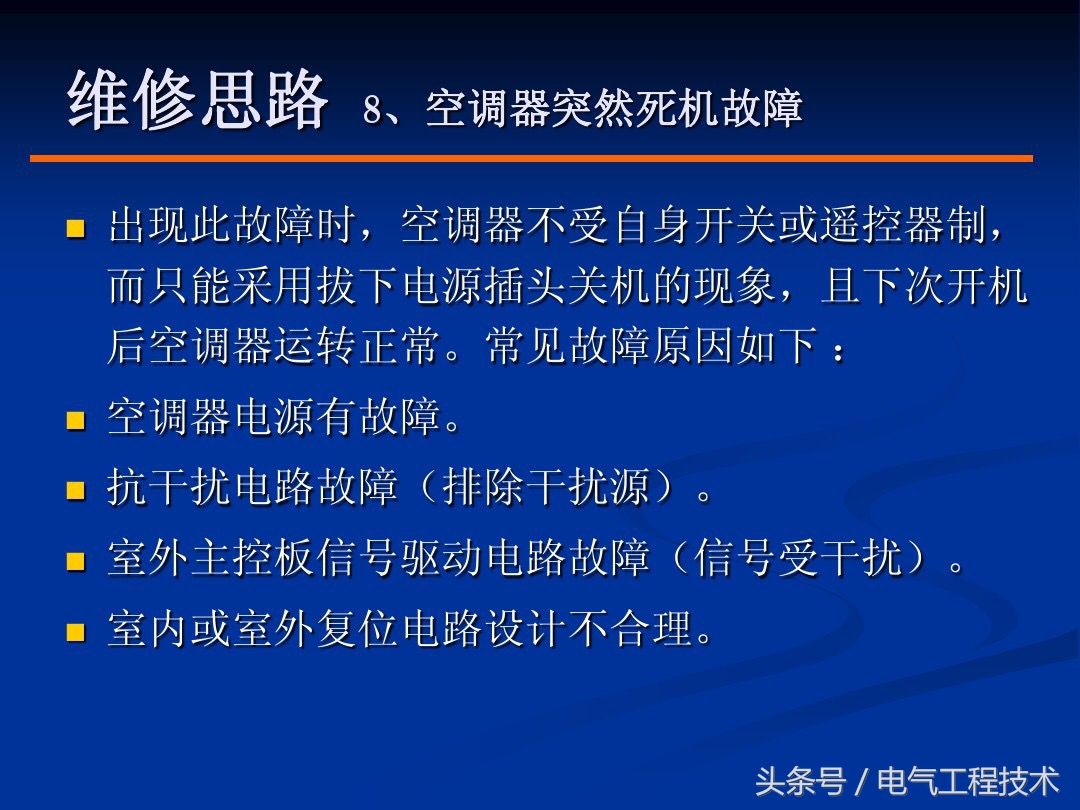 维修思路 8、空调器突然死机故障

出现此故障时，空调器不受自身开关或遥控器制，而只能采用拔下电源插头关机的现象，且下次开机后空调器运转正常。常见故障原因如下：

空调器电源有故障。

抗干扰电路故障（排除干扰源）。

室外主控板信号驱动电路故障（信号受干扰）。

室内或室外复位电路设计不合理。

头条号 / 电气工程技术